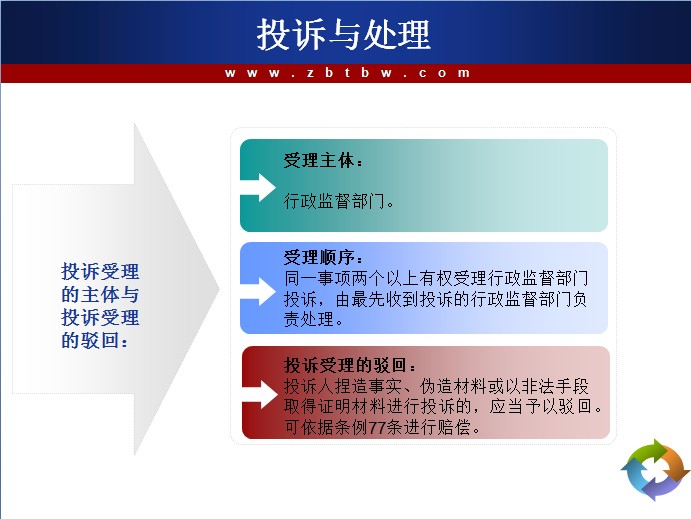 投诉与处理

www.zbtbw.com

投诉受理的主体与投诉受理的驳回：

受理主体：

行政监督部门。

受理顺序：
同一事项两个以上有权受理行政监督部门投诉，由最先收到投诉的行政监督部门负责处理。

投诉受理的驳回：
投诉人捏造事实、伪造材料或以非法手段取得证明材料进行投诉的，应当予以驳回。可依据条例77条进行赔偿。